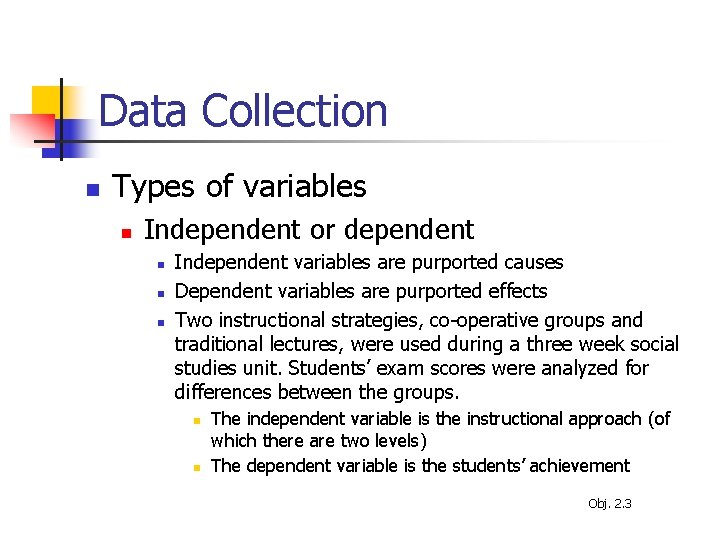 Data Collection

Types of variables

Independent or dependent

Independent variables are purported causes

Dependent variables are purported effects

Two instructional strategies, co-operative groups and traditional lectures, were used during a three week social studies unit. Students' exam scores were analyzed for differences between the groups.

The independent variable is the instructional approach (of which there are two levels)

The dependent variable is the students' achievement

Obj. 2.3